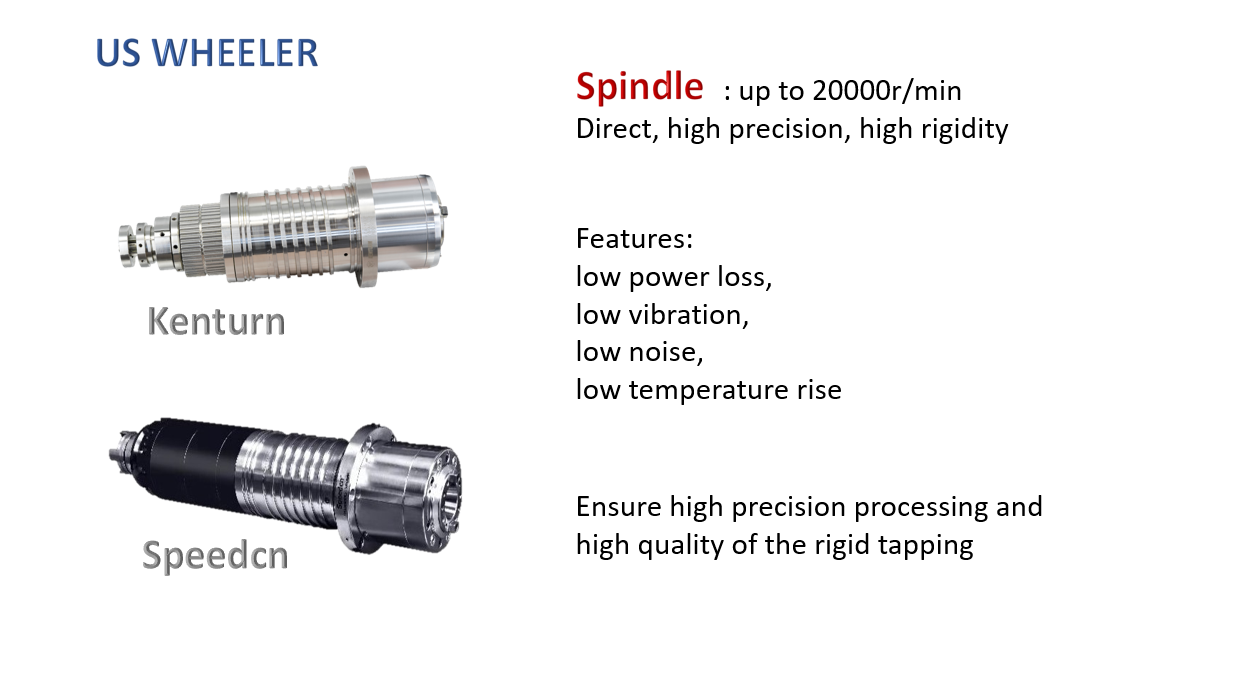 US WHEELER

Kenturn

Speedcn

Spindle : up to 20000r/min
Direct, high precision, high rigidity

Features:
low power loss,
low vibration,
low noise,
low temperature rise

Ensure high precision processing and high quality of the rigid tapping